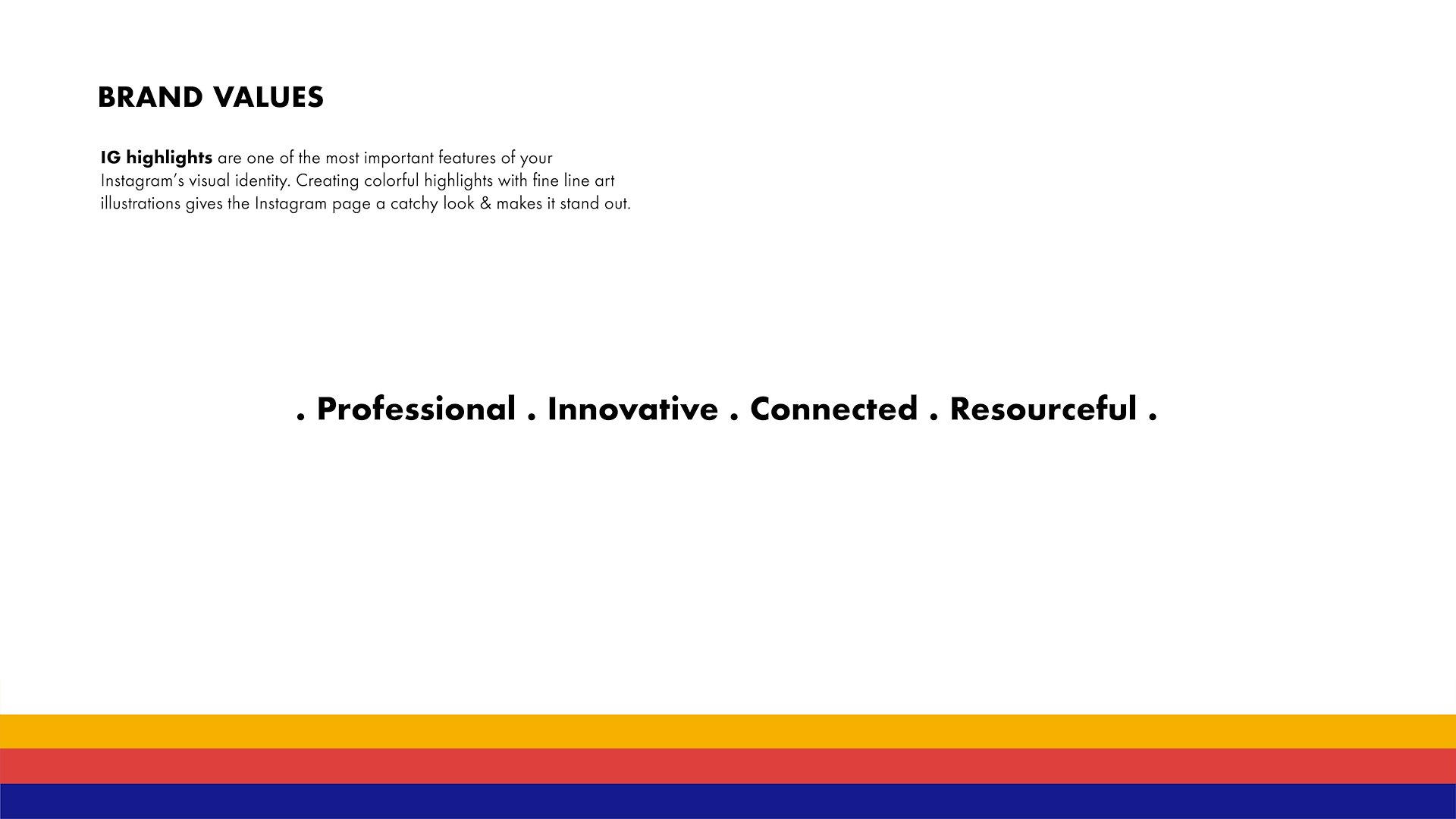 BRAND VALUES

IG highlights are one of the most important features of your Instagram's visual identity. Creating colorful highlights with fine line art illustrations gives the Instagram page a catchy look & makes it stand out.

. Professional . Innovative . Connected . Resourceful .